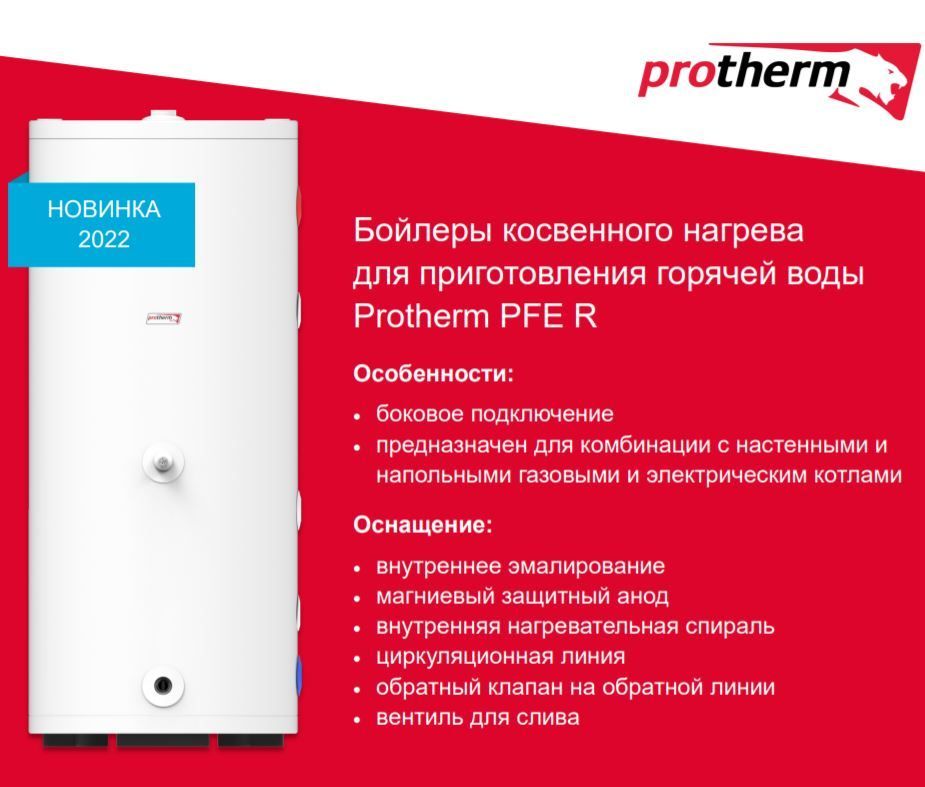 protherm

НОВИНКА 2022

protherm

Бойлеры косвенного нагрева для приготовления горячей воды Protherm PFE R

Особенности:
• боковое подключение
• предназначен для комбинации с настенными и напольными газовыми и электрическим котлами

Оснащение:
• внутреннее эмалирование
• магниевый защитный анод
• внутренняя нагревательная спираль
• циркуляционная линия
• обратный клапан на обратной линии
• вентиль для слива